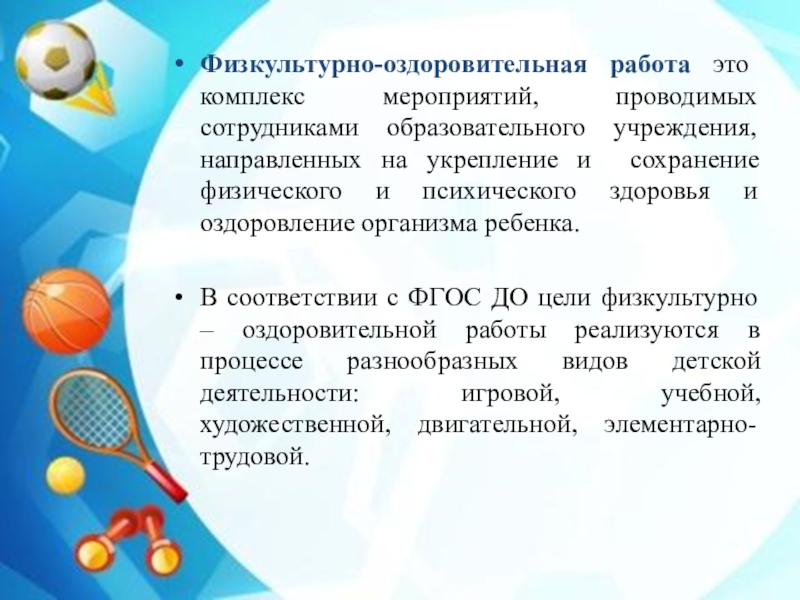 • Физкультурно-оздоровительная работа это комплекс мероприятий, проводимых сотрудниками образовательного учреждения, направленных на укрепление и сохранение физического и психического здоровья и оздоровление организма ребенка.

• В соответствии с ФГОС ДО цели физкультурно – оздоровительной работы реализуются в процессе разнообразных видов детской деятельности: игровой, учебной, художественной, двигательной, элементарно-трудовой.